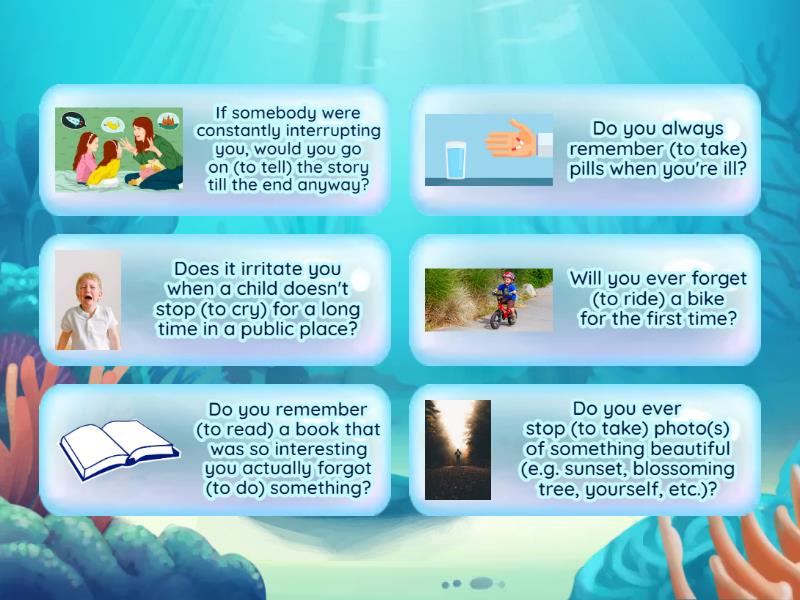 If somebody were constantly interrupting you, would you go on (to tell) the story till the end anyway?

Do you always remember (to take) pills when you're ill?

Does it irritate you when a child doesn't stop (to cry) for a long time in a public place?

Will you ever forget (to ride) a bike for the first time?

Do you remember (to read) a book that was so interesting you actually forgot (to do) something?

Do you ever stop (to take) photo(s) of something beautiful (e.g. sunset, blossoming tree, yourself, etc.)?